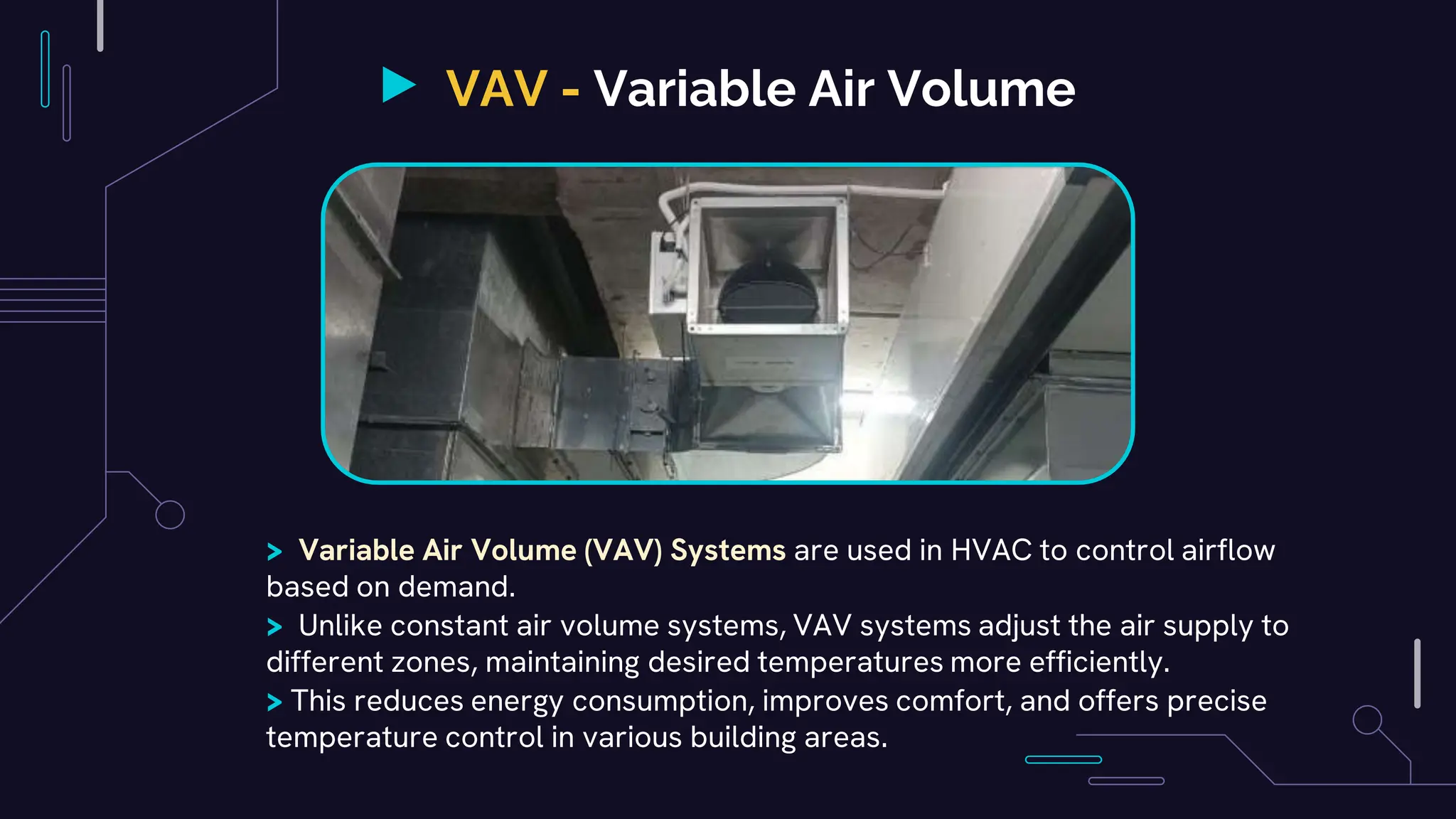 VAV - Variable Air Volume

> Variable Air Volume (VAV) Systems are used in HVAC to control airflow based on demand.
> Unlike constant air volume systems, VAV systems adjust the air supply to different zones, maintaining desired temperatures more efficiently.
> This reduces energy consumption, improves comfort, and offers precise temperature control in various building areas.